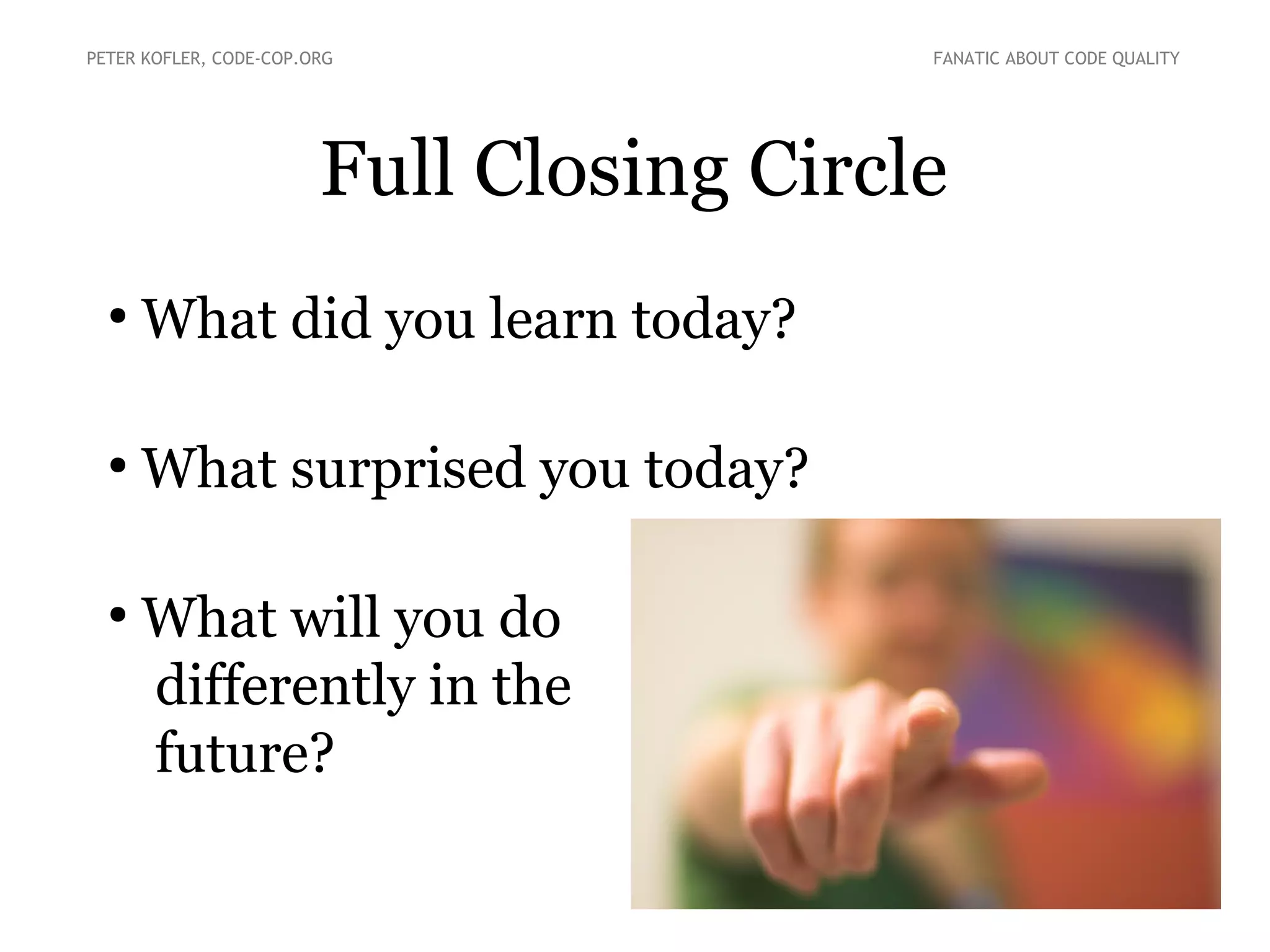 PETER KOFLER, CODE-COP.ORG

FANATIC ABOUT CODE QUALITY

Full Closing Circle

• What did you learn today?

• What surprised you today?

• What will you do differently in the future?